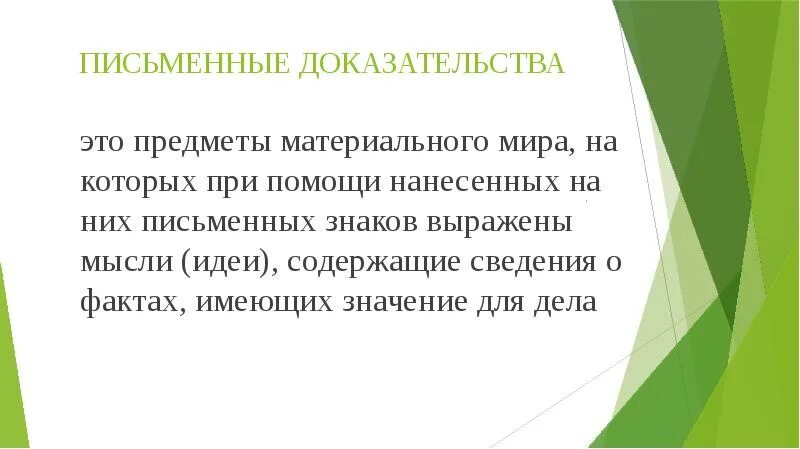 ПИСЬМЕННЫЕ ДОКАЗАТЕЛЬСТВА

это предметы материального мира, на которых при помощи нанесенных на них письменных знаков выражены мысли (идеи), содержащие сведения о фактах, имеющих значение для дела